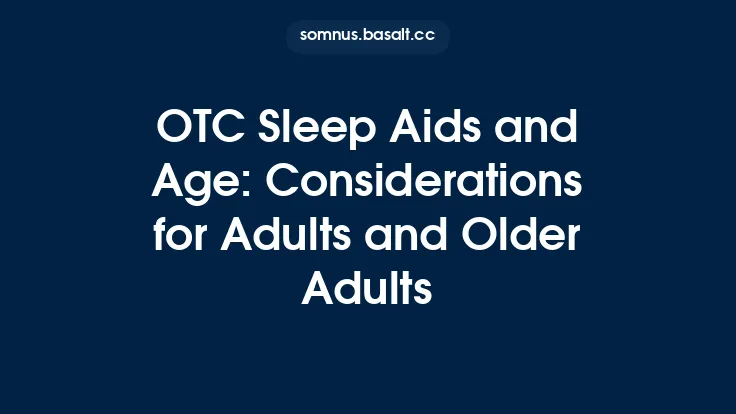 somnus.basalt.cc

OTC Sleep Aids and Age: Considerations for Adults and Older Adults